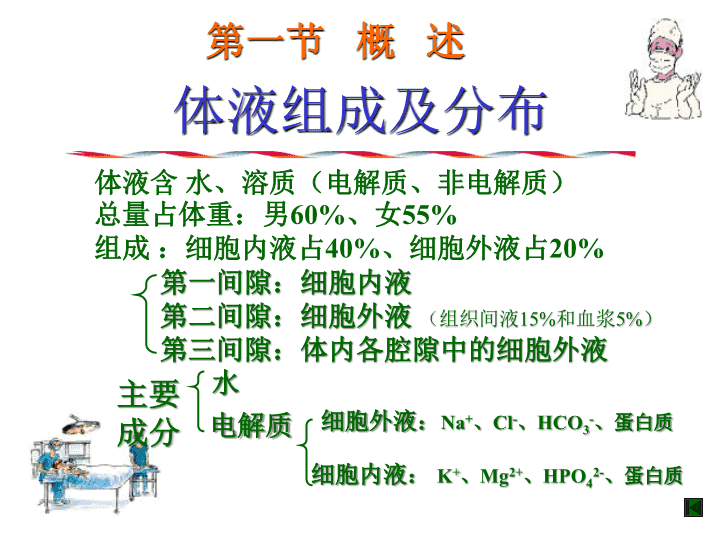 第一节 概 述

体液组成及分布

体液含 水、溶质（电解质、非电解质）
总量占体重：男60%、女55%
组成 ：细胞内液占40%、细胞外液占20%

第一间隙：细胞内液
第二间隙：细胞外液 （组织间液15%和血浆5%）
第三间隙：体内各腔隙中的细胞外液

主要成分
水
电解质
细胞外液：$Na^+$、$Cl^-$、$HCO_3^-$、蛋白质
细胞内液： $K^+$、$Mg^{2+}$、$HPO_4^{2-}$、蛋白质